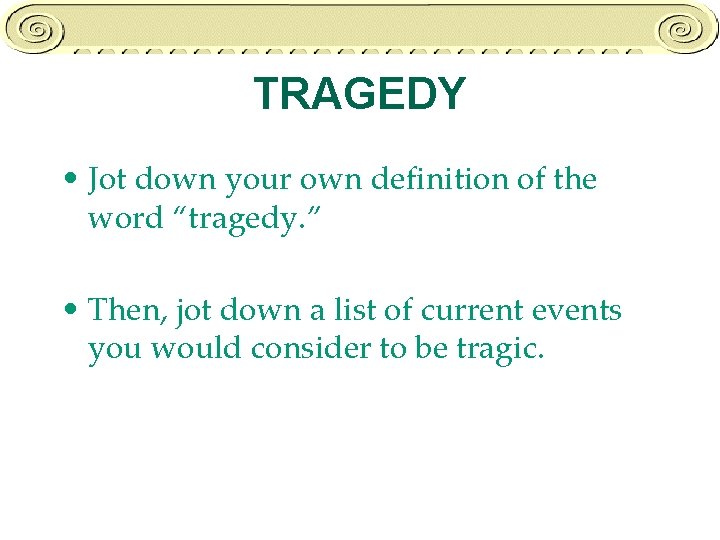 TRAGEDY

• Jot down your own definition of the word “tragedy.”

• Then, jot down a list of current events you would consider to be tragic.